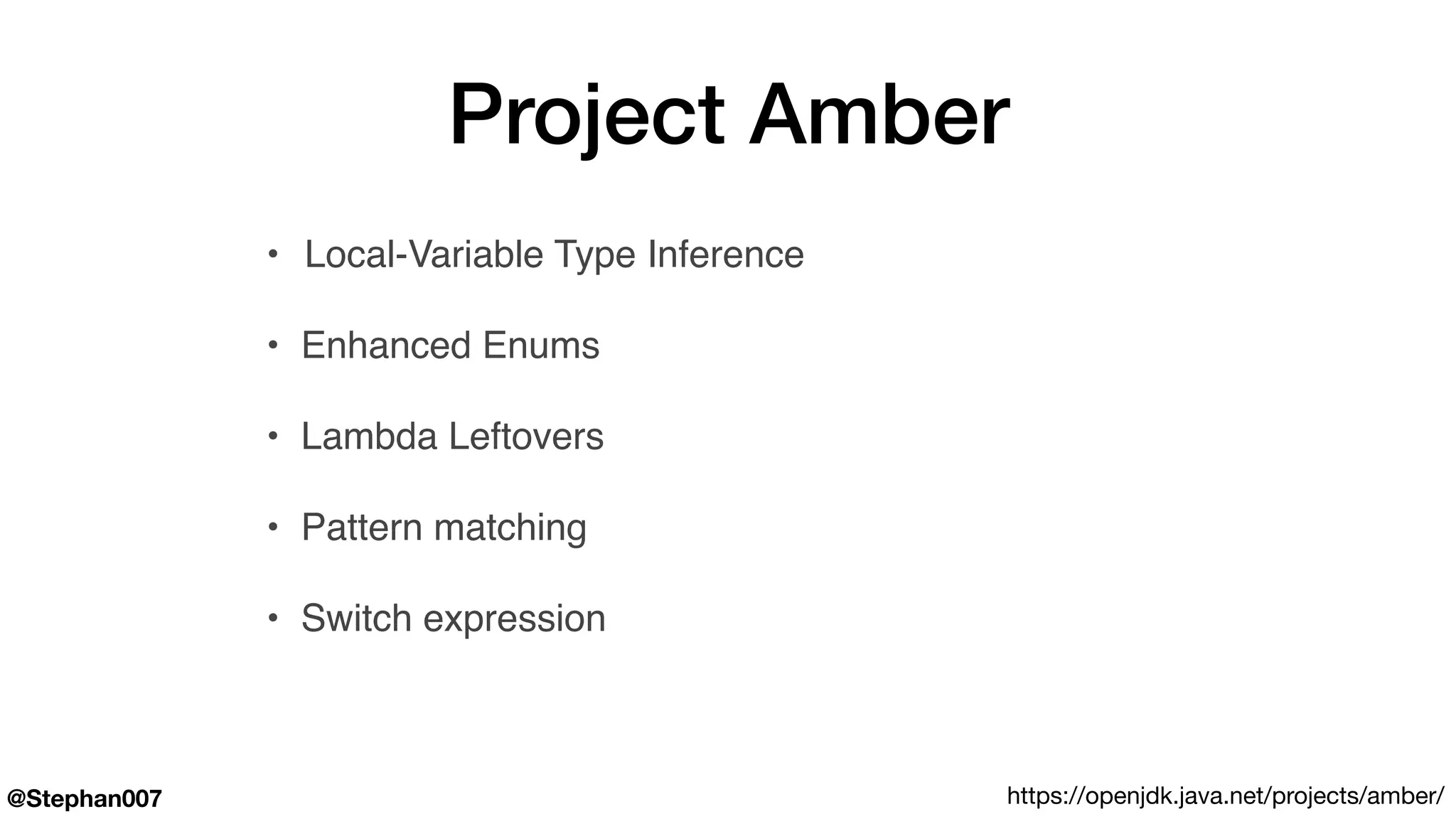 Project Amber

• Local-Variable Type Inference
• Enhanced Enums
• Lambda Leftovers
• Pattern matching
• Switch expression

@Stephan007

https://openjdk.java.net/projects/amber/